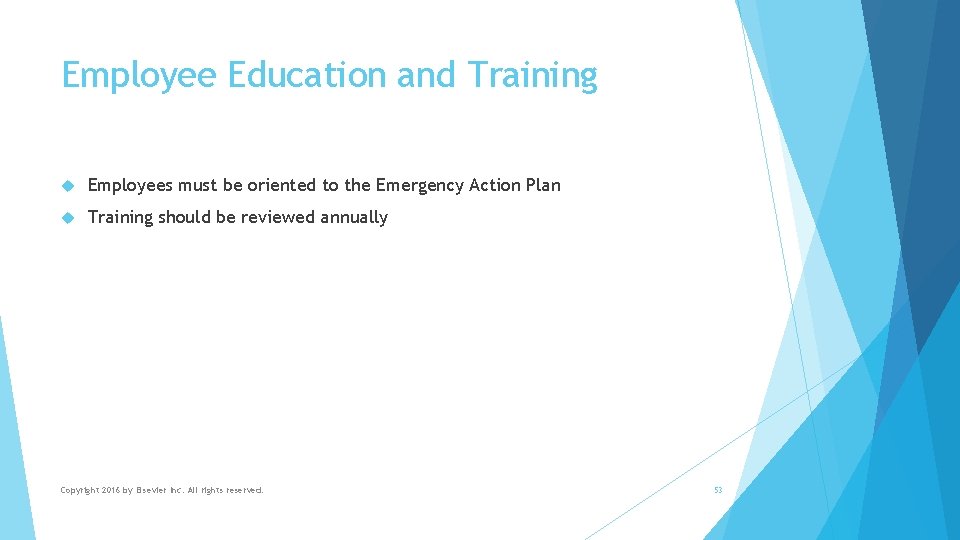 Employee Education and Training

Employees must be oriented to the Emergency Action Plan

Training should be reviewed annually

Copyright 2016 by Elsevier Inc. All rights reserved.

53